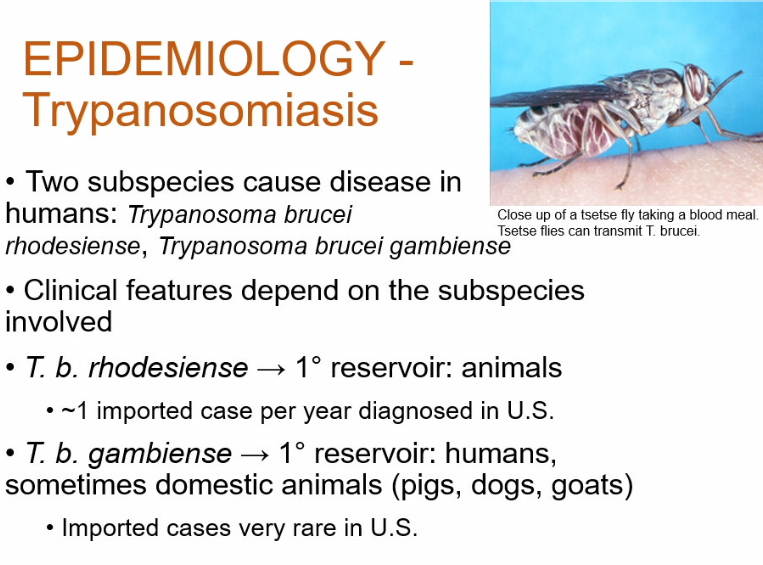 EPIDEMIOLOGY - Trypanosomiasis

Close up of a tsetse fly taking a blood meal. Tsetse flies can transmit T. brucei.

• Two subspecies cause disease in humans: Trypanosoma brucei rhodesiense, Trypanosoma brucei gambiense

• Clinical features depend on the subspecies involved

• T. b. rhodesiense → 1° reservoir: animals

• ~1 imported case per year diagnosed in U.S.

• T. b. gambiense → 1° reservoir: humans, sometimes domestic animals (pigs, dogs, goats)

• Imported cases very rare in U.S.